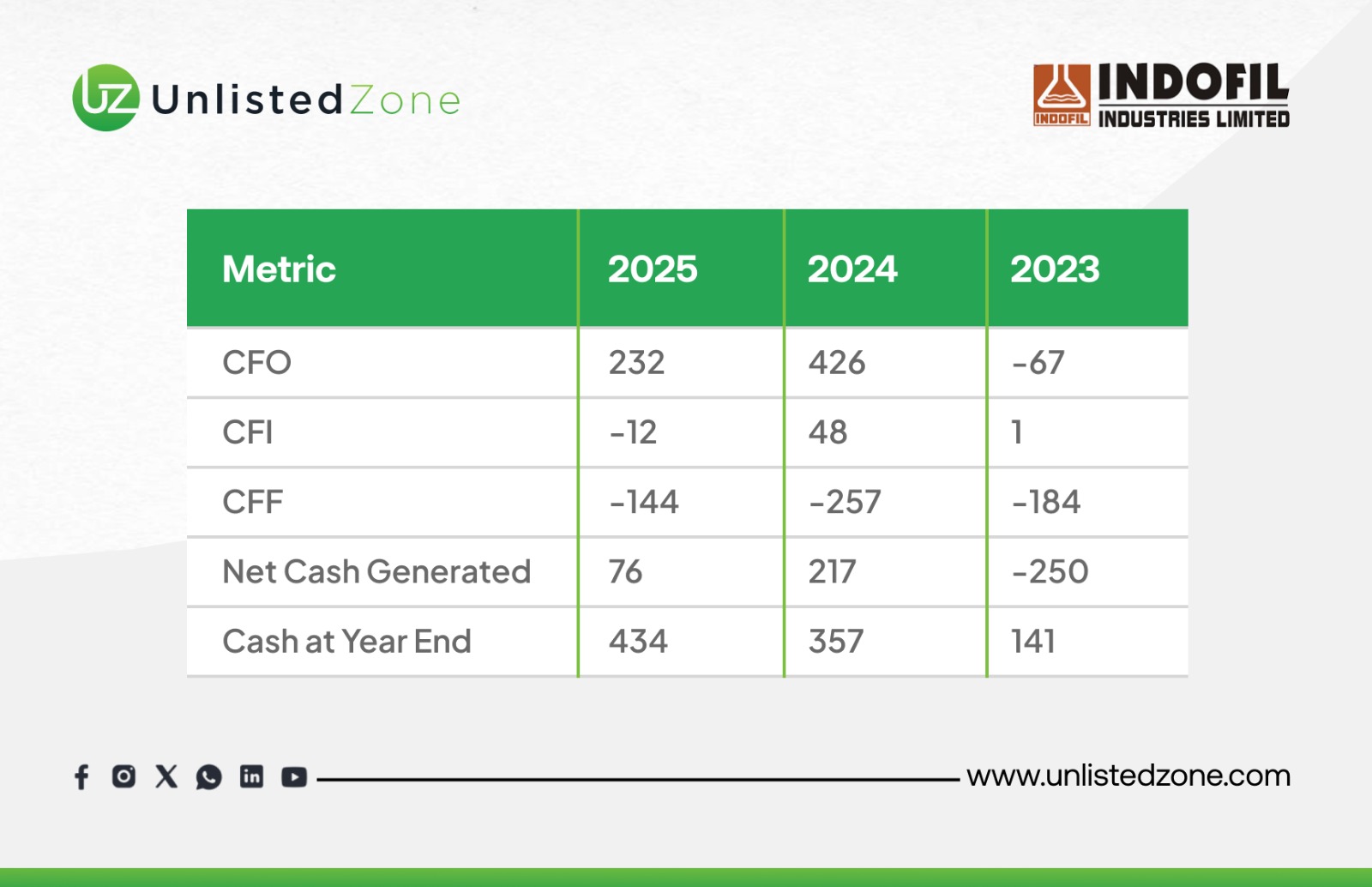 UZ UnlistedZone

INDOFIL
INDOFIL INDUSTRIES LIMITED

| Metric | 2025 | 2024 | 2023 |
|---|---|---|---|
| CFO | 232 | 426 | -67 |
| CFI | -12 | 48 | 1 |
| CFF | -144 | -257 | -184 |
| Net Cash Generated | 76 | 217 | -250 |
| Cash at Year End | 434 | 357 | 141 |

www.unlistedzone.com